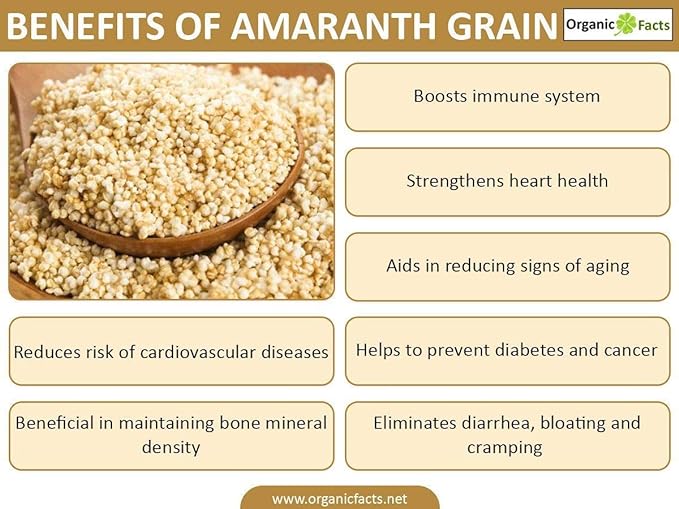 BENEFITS OF AMARANTH GRAIN

Organic Facts

Boosts immune system

Strengthens heart health

Aids in reducing signs of aging

Reduces risk of cardiovascular diseases

Helps to prevent diabetes and cancer

Beneficial in maintaining bone mineral density

Eliminates diarrhea, bloating and cramping

www.organicfacts.net